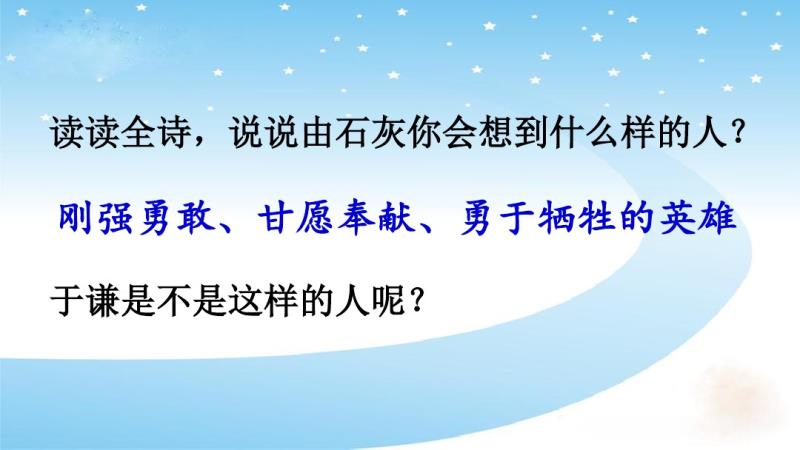 读读全诗，说说由石灰你会想到什么样的人？

刚强勇敢、甘愿奉献、勇于牺牲的英雄

于谦是不是这样的人呢？